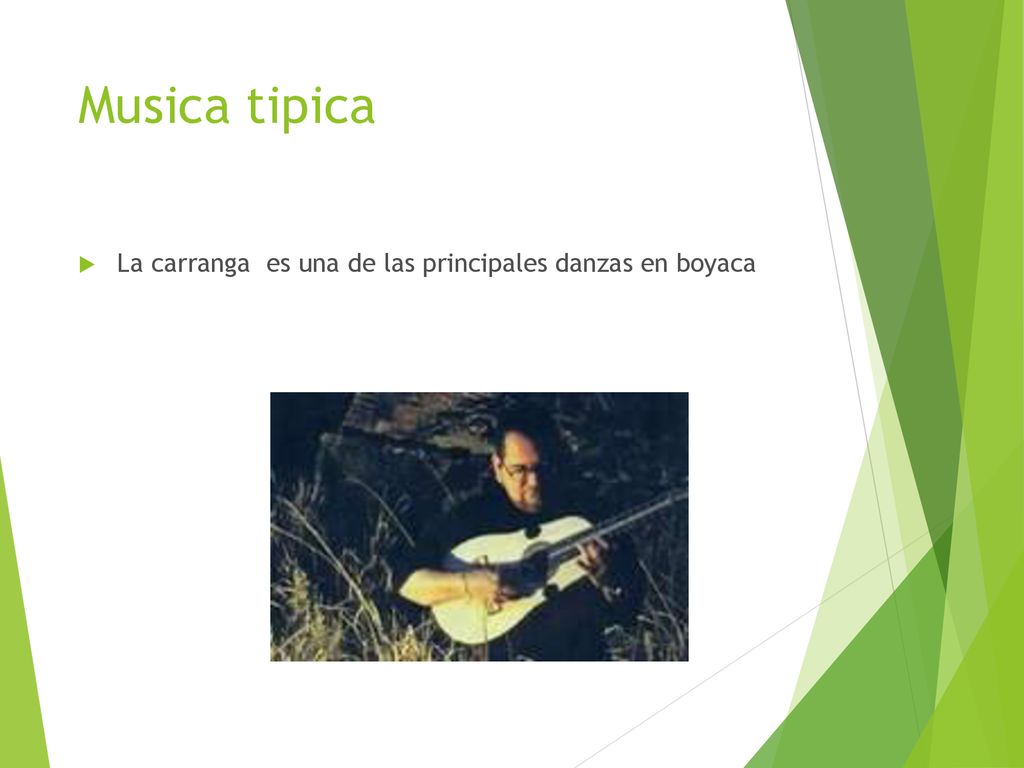 Musica tipica

La carranga es una de las principales danzas en boyaca